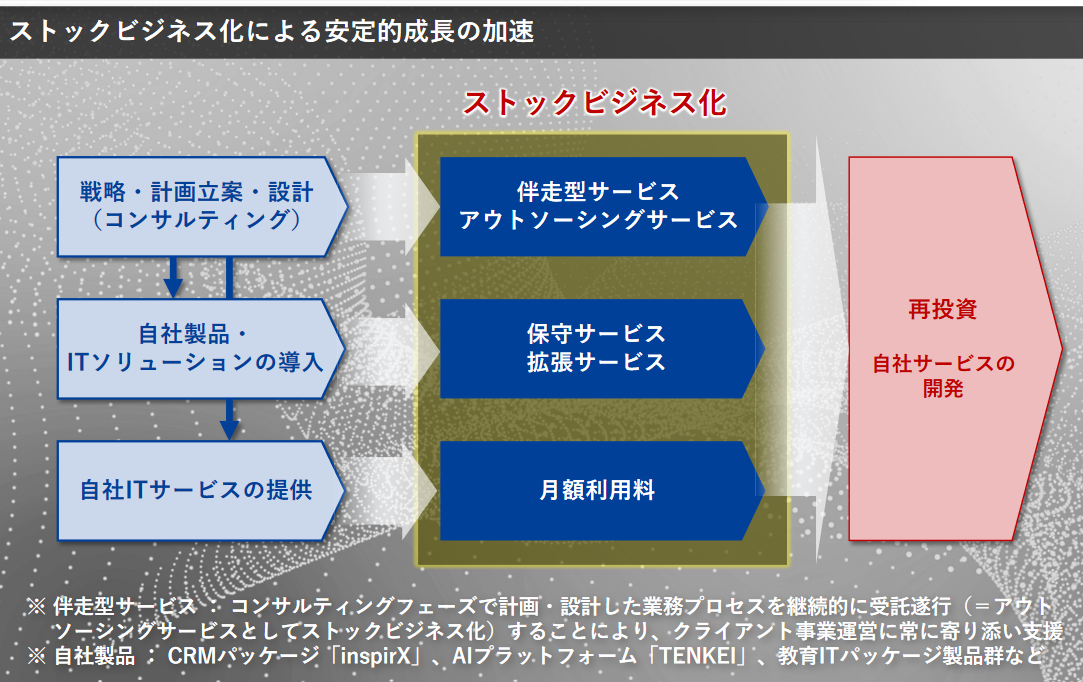 ストックビジネス化による安定的成長の加速

ストックビジネス化

戦略・計画立案・設計
（コンサルティング）

自社製品・
ITソリューションの導入

自社ITサービスの提供

伴走型サービス
アウトソーシングサービス

保守サービス
拡張サービス

月額利用料

再投資

自社サービスの
開発

※ 伴走型サービス ： コンサルティングフェーズで計画・設計した業務プロセスを継続的に受託遂行（＝アウトソーシングサービスとしてストックビジネス化）することにより、クライアント事業運営に常に寄り添い支援
※ 自社製品 ： CRMパッケージ「inspirX」、AIプラットフォーム「TENKEI」、教育ITパッケージ製品群など